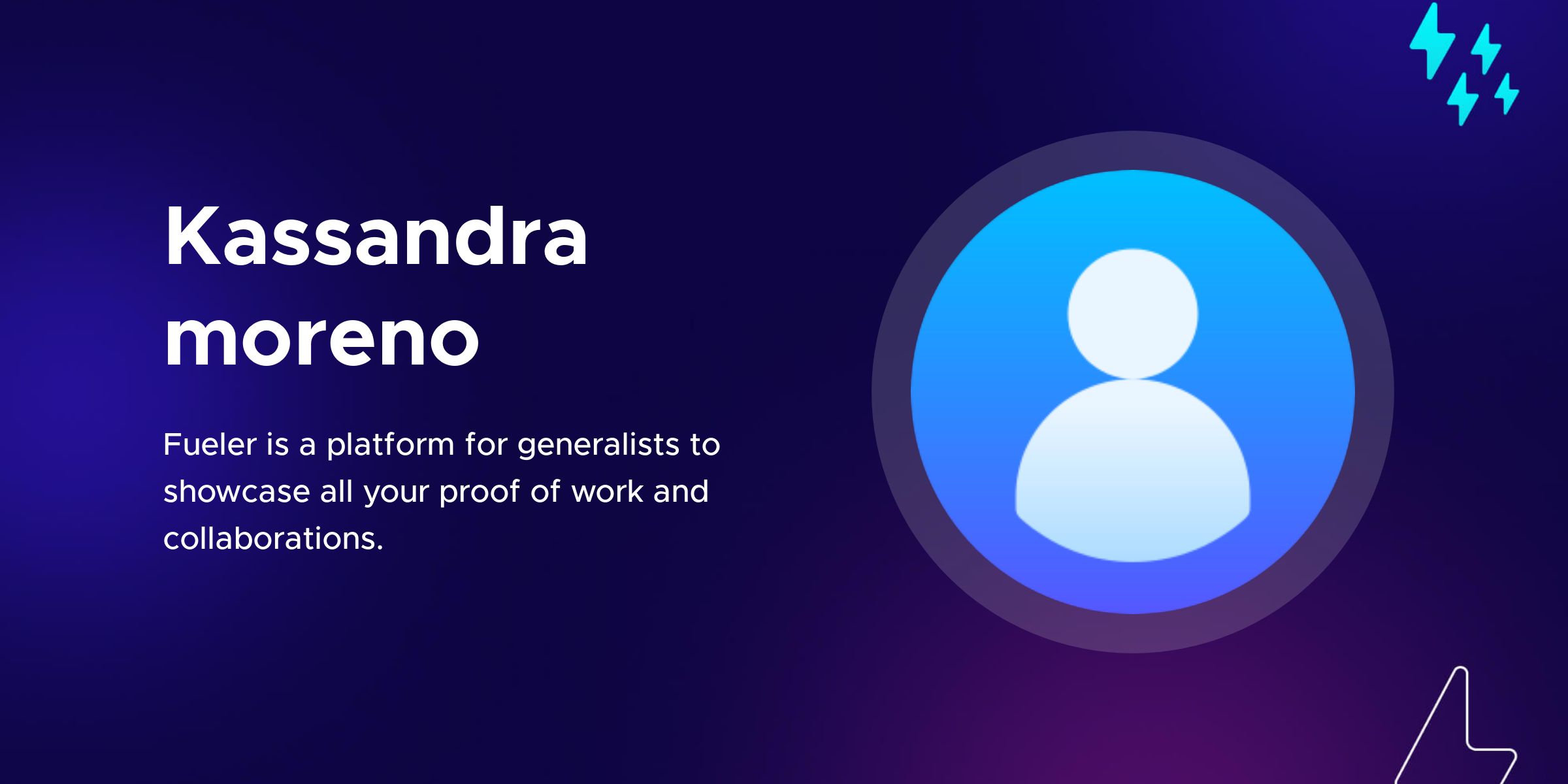 Kassandra moreno

Fueler is a platform for generalists to showcase all your proof of work and collaborations.